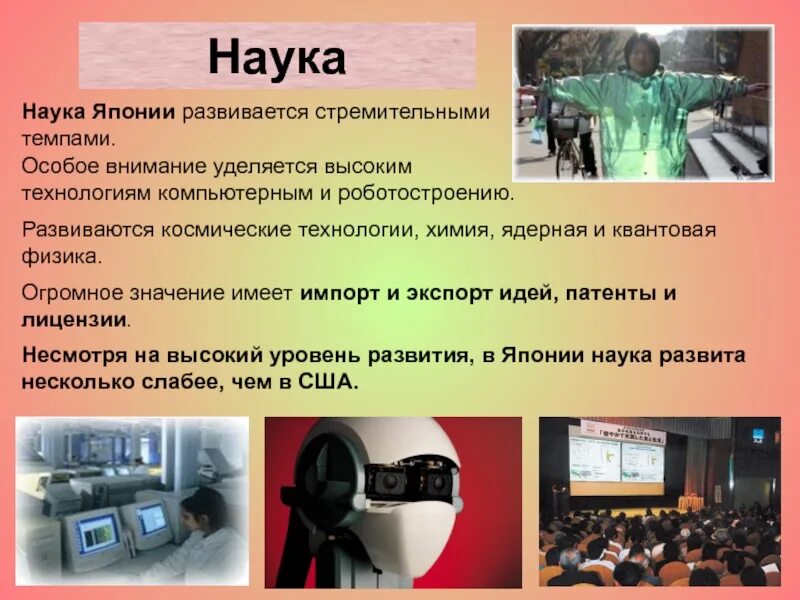 Наука

Наука Японии развивается стремительными темпами.
Особое внимание уделяется высоким технологиям компьютерным и роботостроению.

Развиваются космические технологии, химия, ядерная и квантовая физика.

Огромное значение имеет импорт и экспорт идей, патенты и лицензии.

Несмотря на высокий уровень развития, в Японии наука развита несколько слабее, чем в США.